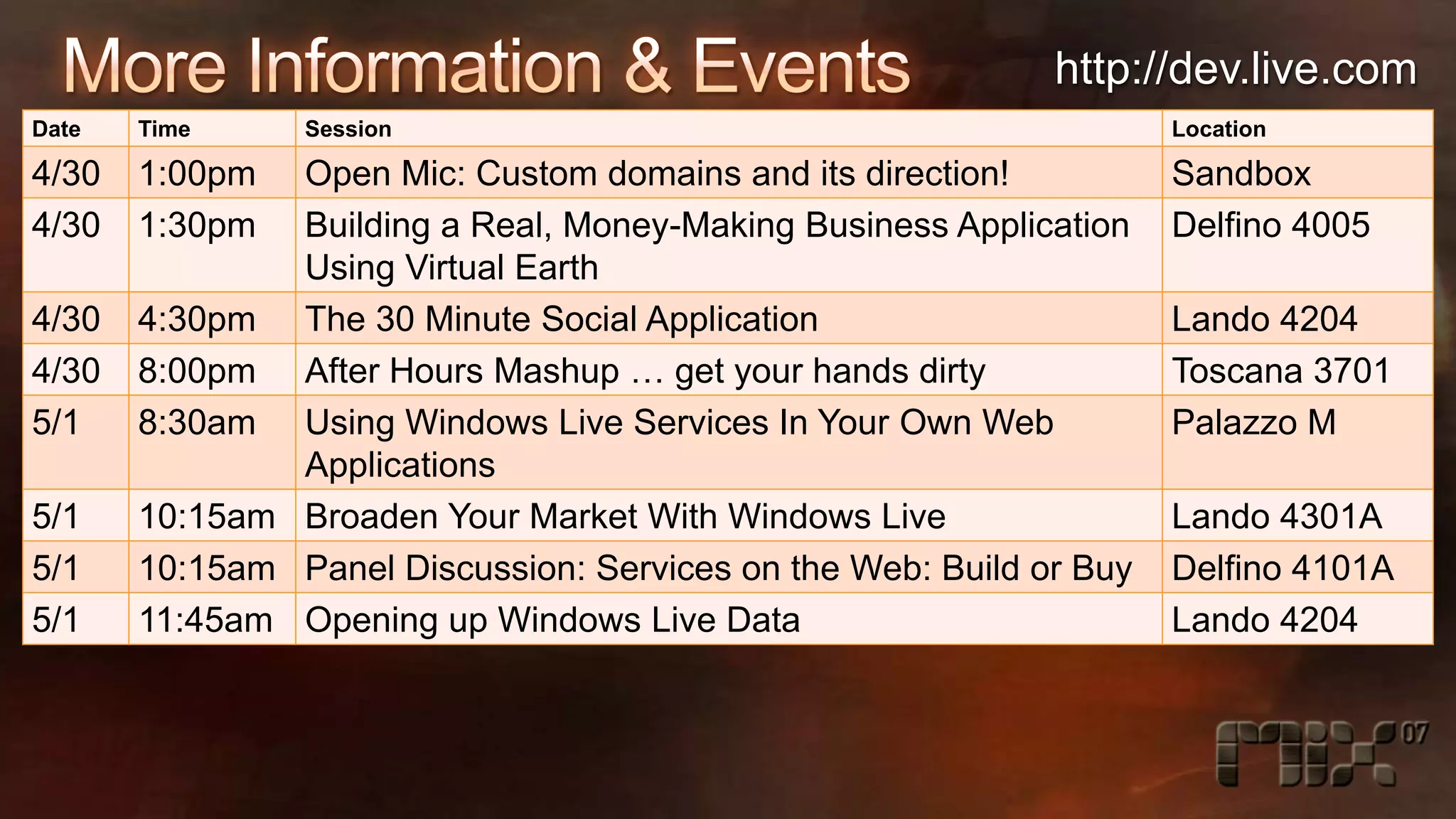 More Information & Events

http://dev.live.com

| Date | Time | Session | Location |
|---|---|---|---|
| 4/30 | 1:00pm | Open Mic: Custom domains and its direction! | Sandbox |
| 4/30 | 1:30pm | Building a Real, Money-Making Business Application Using Virtual Earth | Delfino 4005 |
| 4/30 | 4:30pm | The 30 Minute Social Application | Lando 4204 |
| 4/30 | 8:00pm | After Hours Mashup … get your hands dirty | Toscana 3701 |
| 5/1 | 8:30am | Using Windows Live Services In Your Own Web Applications | Palazzo M |
| 5/1 | 10:15am | Broaden Your Market With Windows Live | Lando 4301A |
| 5/1 | 10:15am | Panel Discussion: Services on the Web: Build or Buy | Delfino 4101A |
| 5/1 | 11:45am | Opening up Windows Live Data | Lando 4204 |

mix 07